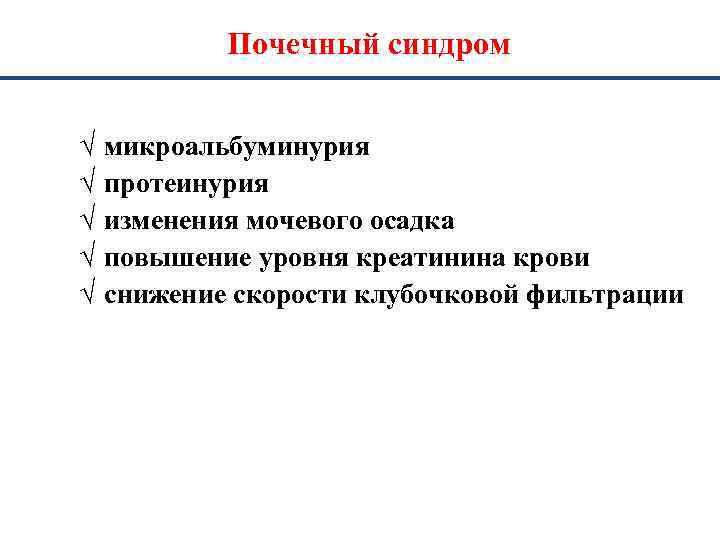 Почечный синдром

√ микроальбуминурия
√ протеинурия
√ изменения мочевого осадка
√ повышение уровня креатинина крови
√ снижение скорости клубочковой фильтрации